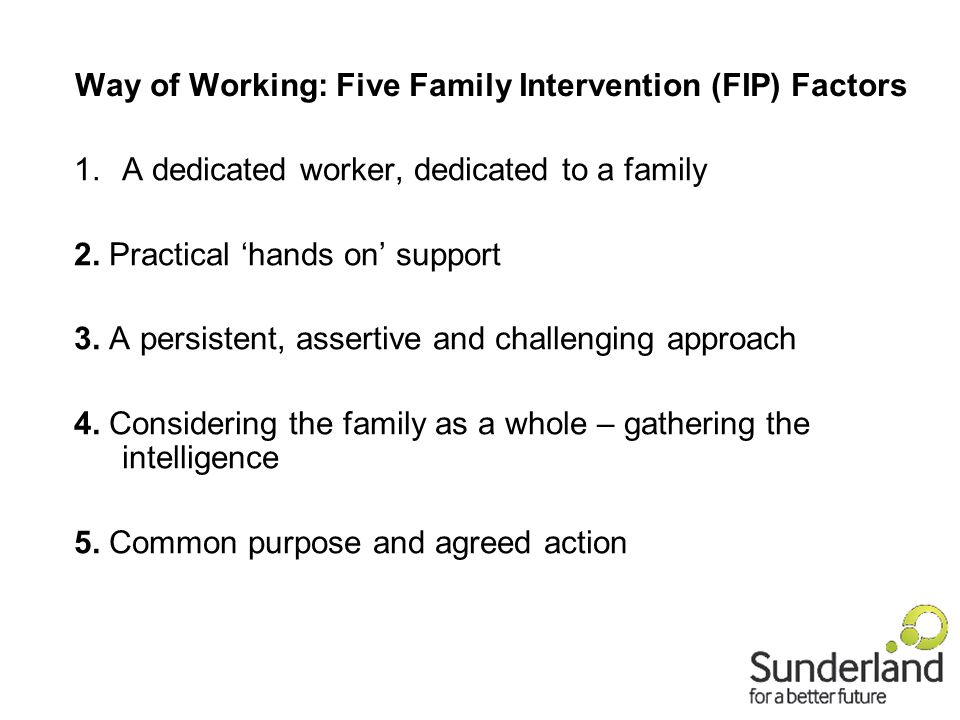 Way of Working: Five Family Intervention (FIP) Factors

1. A dedicated worker, dedicated to a family

2. Practical ‘hands on’ support

3. A persistent, assertive and challenging approach

4. Considering the family as a whole – gathering the intelligence

5. Common purpose and agreed action

Sunderland
for a better future